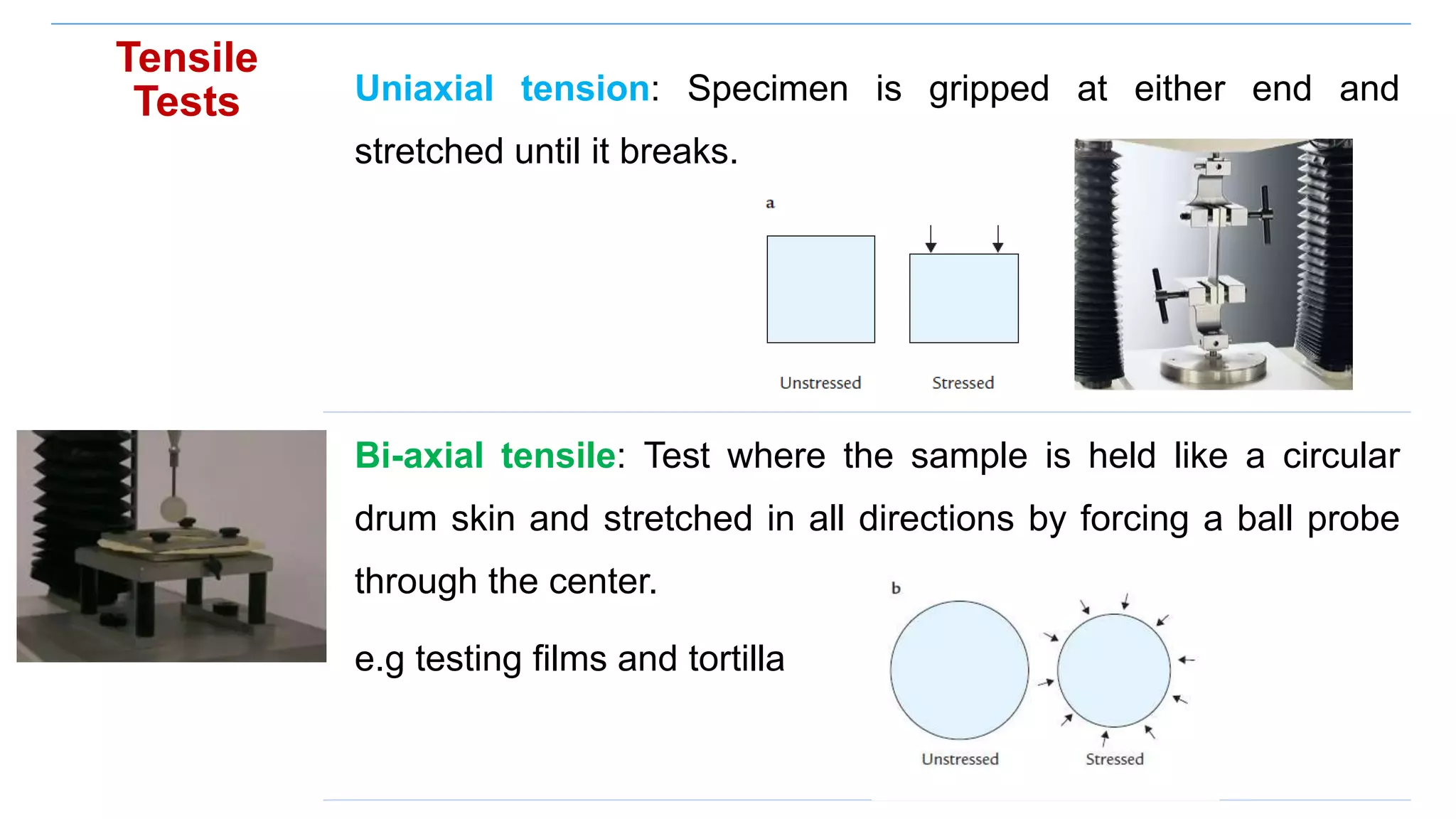 Tensile Tests

Uniaxial tension: Specimen is gripped at either end and stretched until it breaks.

a

Unstressed

Stressed

Bi-axial tensile: Test where the sample is held like a circular drum skin and stretched in all directions by forcing a ball probe through the center.

e.g testing films and tortilla

b

Unstressed

Stressed